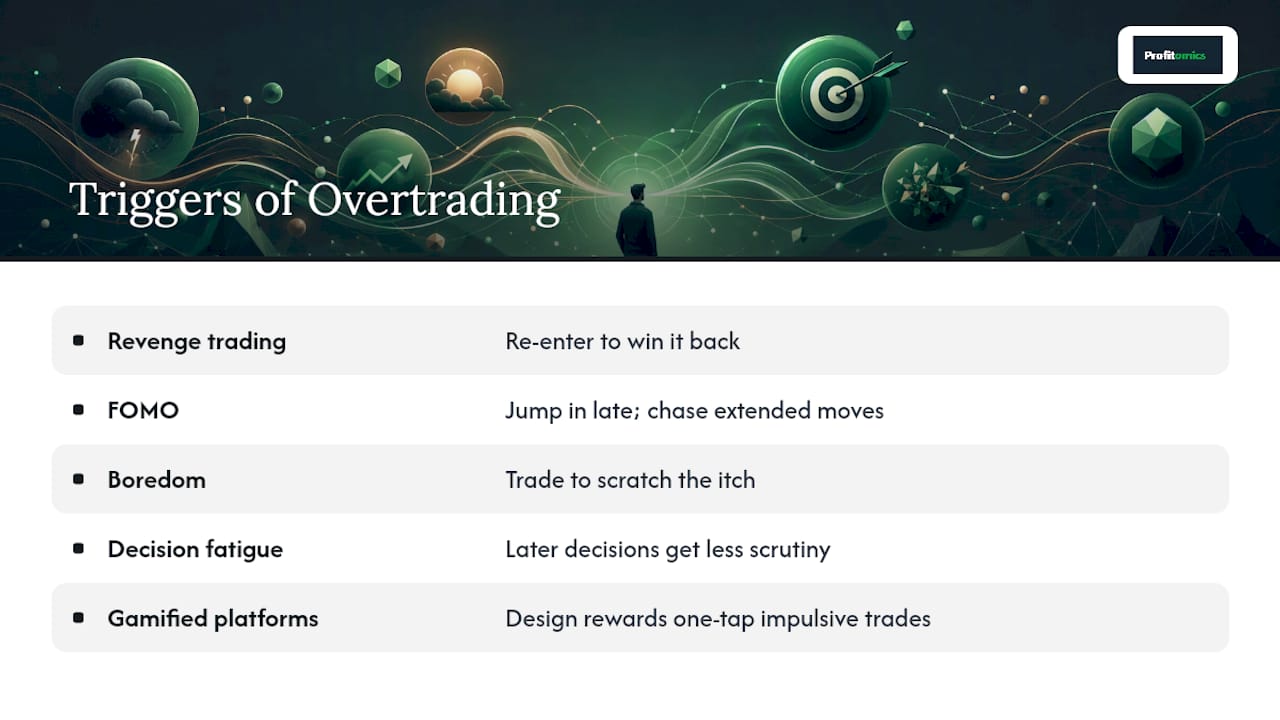 Profitomics

Triggers of Overtrading

| | |
|---|---|
| Revenge trading | Re-enter to win it back |
| FOMO | Jump in late; chase extended moves |
| Boredom | Trade to scratch the itch |
| Decision fatigue | Later decisions get less scrutiny |
| Gamified platforms | Design rewards one-tap impulsive trades |